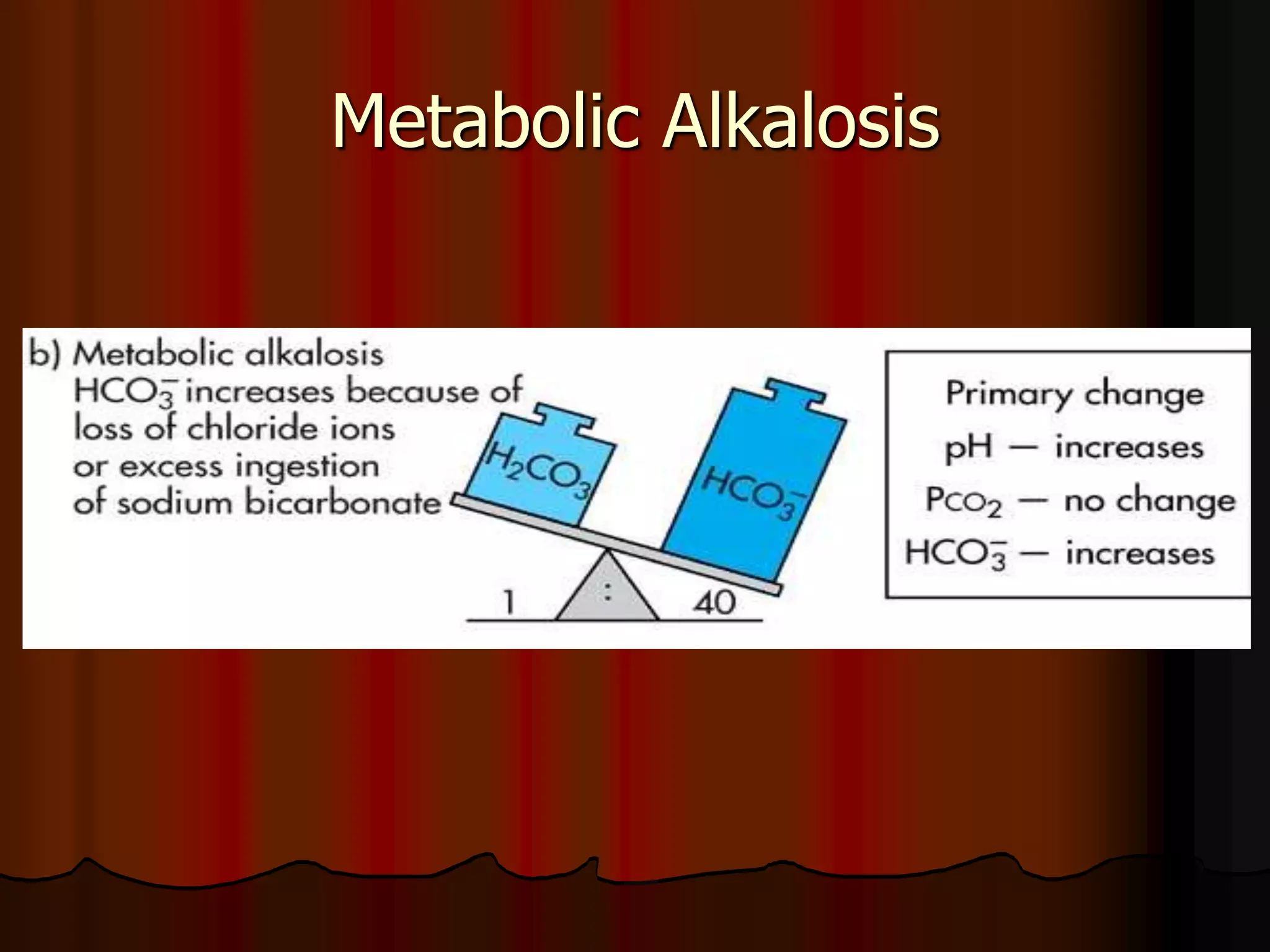 Metabolic Alkalosis

b) Metabolic alkalosis
$HCO_3^-$ increases because of loss of chloride ions or excess ingestion of sodium bicarbonate

$H_2CO_3$

$HCO_3^-$

1 : 40

Primary change
pH — increases
$P_{CO_2}$ — no change
$HCO_3^-$ — increases